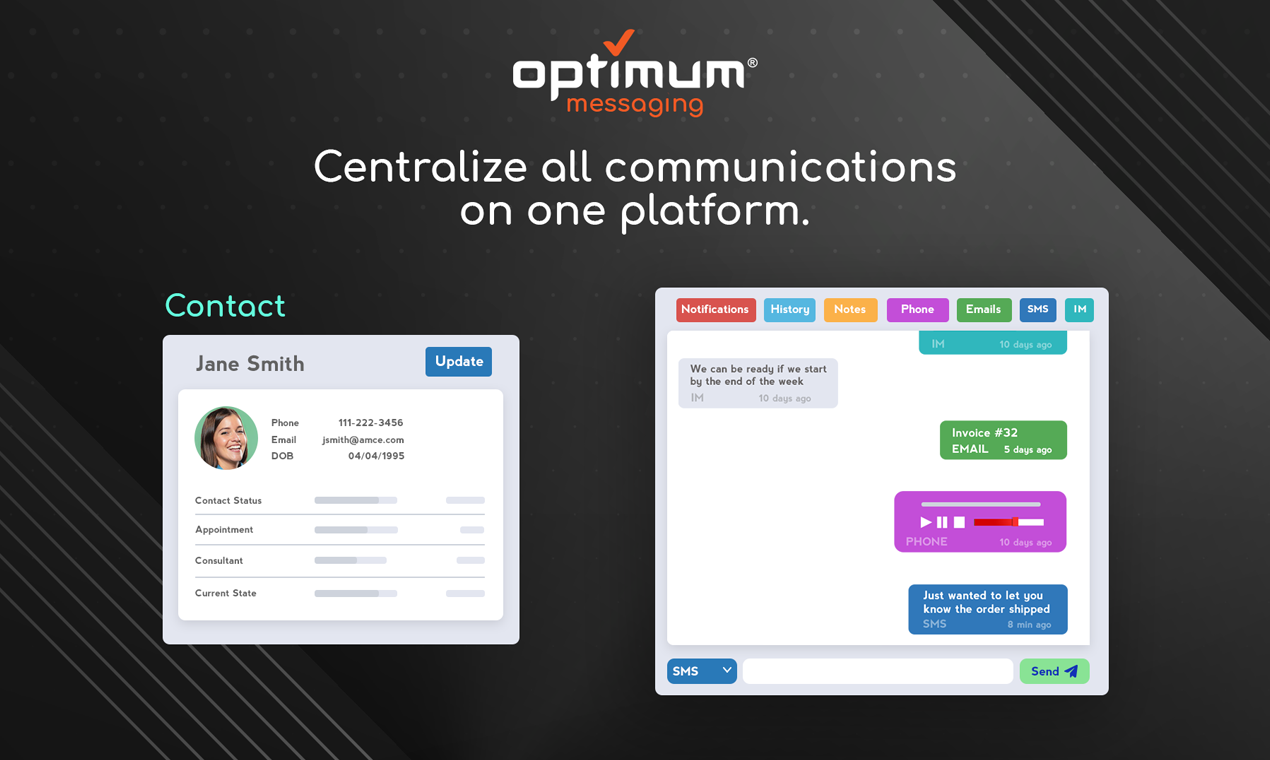 optimum®
messaging

Centralize all communications on one platform.

Contact

Jane Smith

Update

Phone 111-222-3456
Email jsmith@amce.com
DOB 04/04/1995

Contact Status

Appointment

Consultant

Current State

Notifications History Notes Phone Emails SMS IM

IM 10 days ago

We can be ready if we start by the end of the week
IM 10 days ago

Invoice #32
EMAIL 5 days ago

PHONE 10 days ago

Just wanted to let you know the order shipped
SMS 8 min ago

SMS

Send